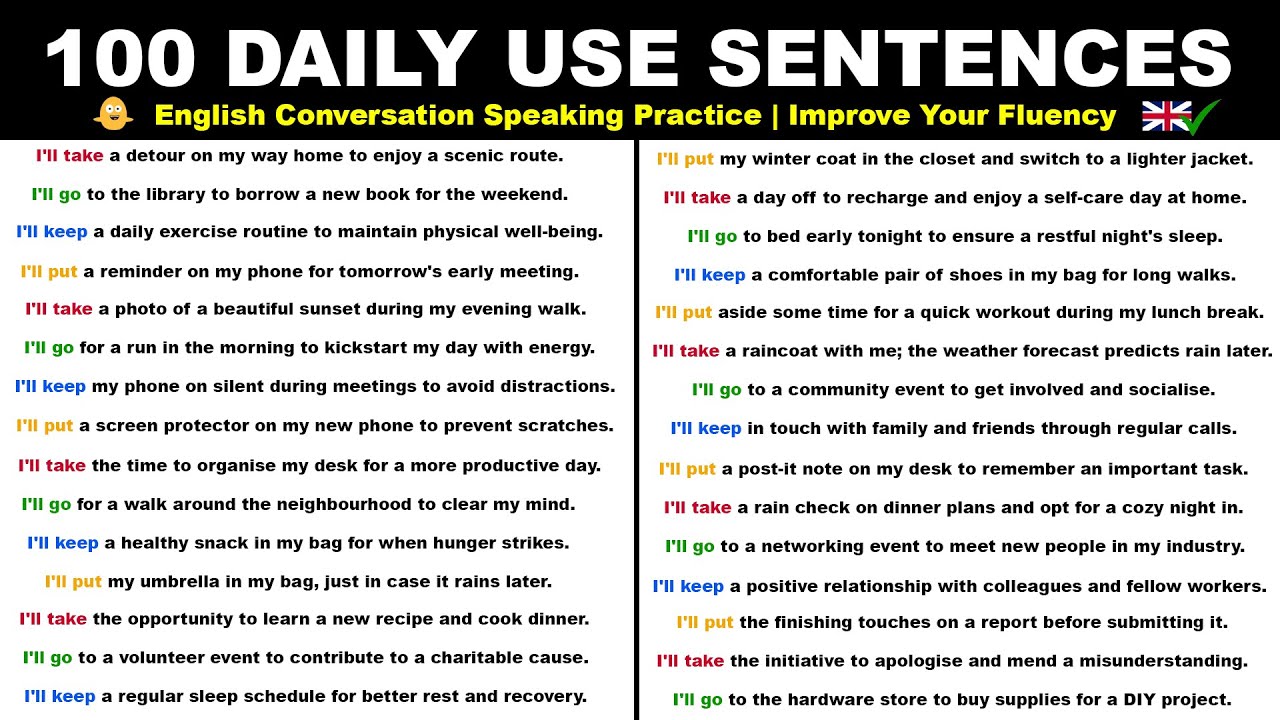 100 DAILY USE SENTENCES

English Conversation Speaking Practice | Improve Your Fluency

I'll take a detour on my way home to enjoy a scenic route.

I'll go to the library to borrow a new book for the weekend.

I'll keep a daily exercise routine to maintain physical well-being.

I'll put a reminder on my phone for tomorrow's early meeting.

I'll take a photo of a beautiful sunset during my evening walk.

I'll go for a run in the morning to kickstart my day with energy.

I'll keep my phone on silent during meetings to avoid distractions.

I'll put a screen protector on my new phone to prevent scratches.

I'll take the time to organise my desk for a more productive day.

I'll go for a walk around the neighbourhood to clear my mind.

I'll keep a healthy snack in my bag for when hunger strikes.

I'll put my umbrella in my bag, just in case it rains later.

I'll take the opportunity to learn a new recipe and cook dinner.

I'll go to a volunteer event to contribute to a charitable cause.

I'll keep a regular sleep schedule for better rest and recovery.

I'll put my winter coat in the closet and switch to a lighter jacket.

I'll take a day off to recharge and enjoy a self-care day at home.

I'll go to bed early tonight to ensure a restful night's sleep.

I'll keep a comfortable pair of shoes in my bag for long walks.

I'll put aside some time for a quick workout during my lunch break.

I'll take a raincoat with me; the weather forecast predicts rain later.

I'll go to a community event to get involved and socialise.

I'll keep in touch with family and friends through regular calls.

I'll put a post-it note on my desk to remember an important task.

I'll take a rain check on dinner plans and opt for a cozy night in.

I'll go to a networking event to meet new people in my industry.

I'll keep a positive relationship with colleagues and fellow workers.

I'll put the finishing touches on a report before submitting it.

I'll take the initiative to apologise and mend a misunderstanding.

I'll go to the hardware store to buy supplies for a DIY project.